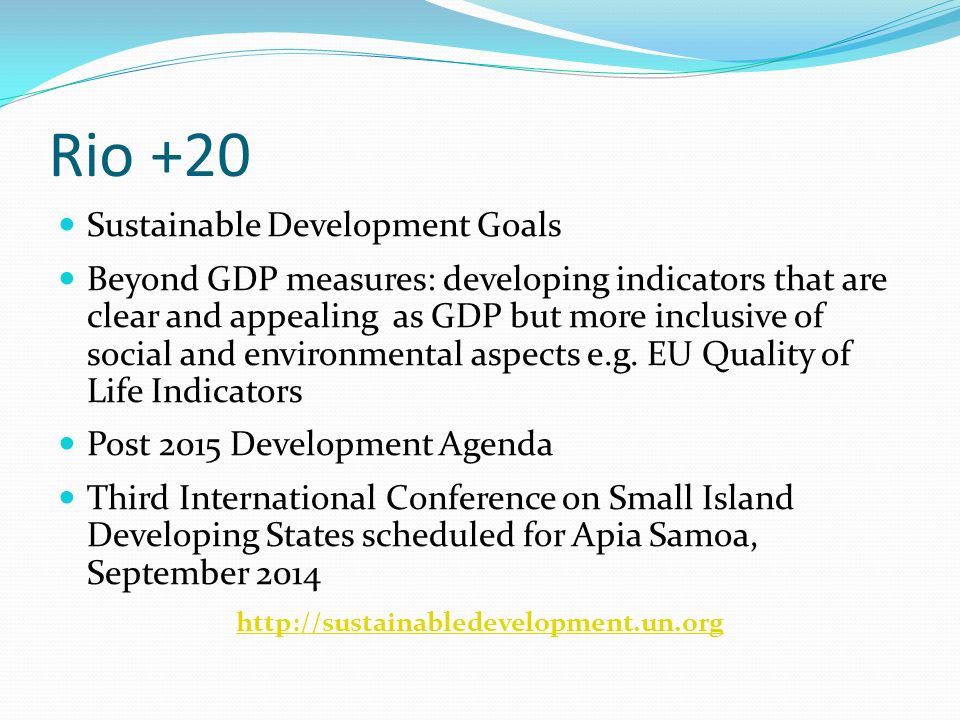 Rio +20

- Sustainable Development Goals
- Beyond GDP measures: developing indicators that are clear and appealing as GDP but more inclusive of social and environmental aspects e.g. EU Quality of Life Indicators
- Post 2015 Development Agenda
- Third International Conference on Small Island Developing States scheduled for Apia Samoa, September 2014

http://sustainabledevelopment.un.org